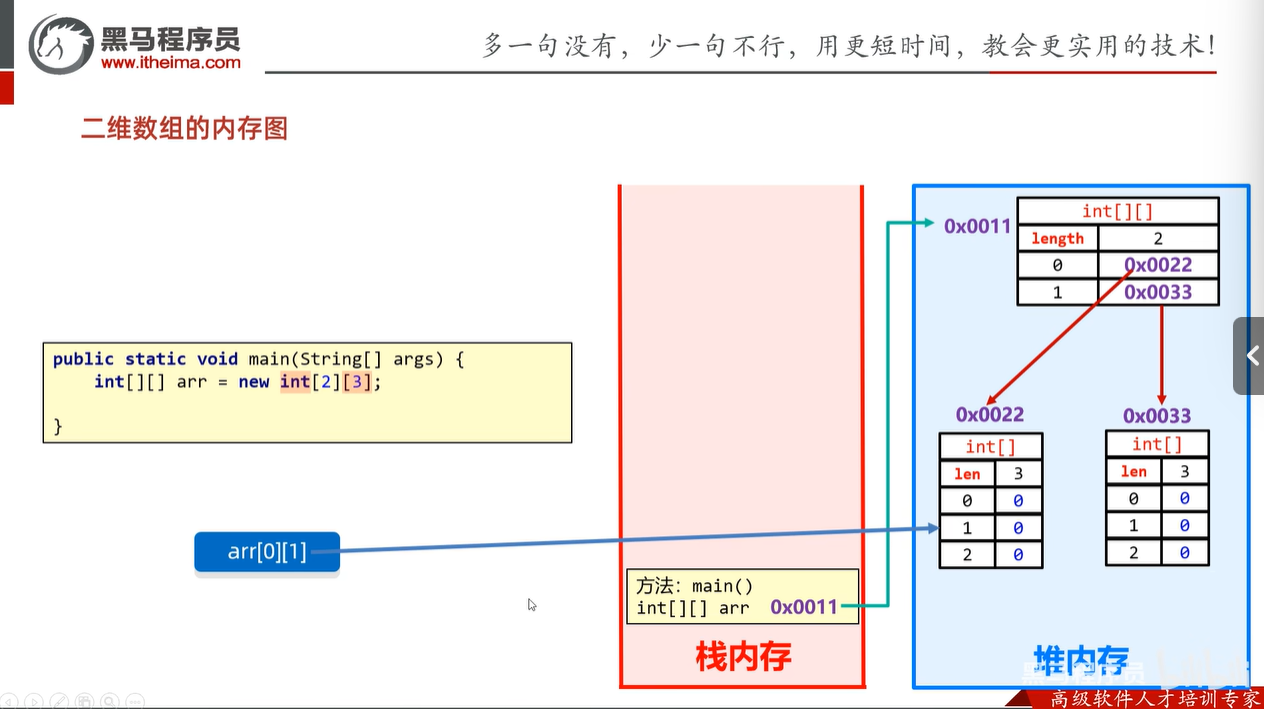 黑马程序员
www.itheima.com

多一句没有，少一句不行，用更短时间，教会更实用的技术！

二维数组的内存图

public static void main(String[] args) {
    int[][] arr = new int[2][3];

}

arr[0][1]

方法: main()
int[][] arr 0x0011

栈内存

0x0011

| int[][] | |
|---|---|
| length | 2 |
| 0 | 0x0022 |
| 1 | 0x0033 |

0x0022

| int[] | |
|---|---|
| len | 3 |
| 0 | 0 |
| 1 | 0 |
| 2 | 0 |

0x0033

| int[] | |
|---|---|
| len | 3 |
| 0 | 0 |
| 1 | 0 |
| 2 | 0 |

堆内存

高级软件人才培训专家